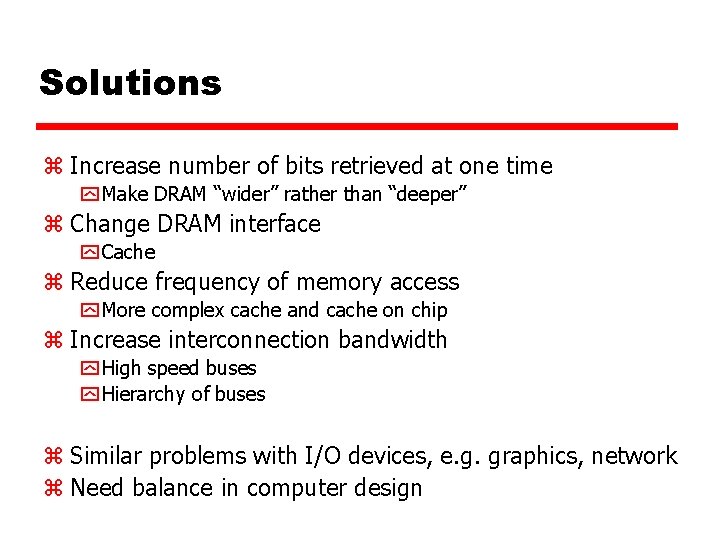 Solutions

⌘ Increase number of bits retrieved at one time
Make DRAM “wider” rather than “deeper”
⌘ Change DRAM interface
Cache
⌘ Reduce frequency of memory access
More complex cache and cache on chip
⌘ Increase interconnection bandwidth
High speed buses
Hierarchy of buses

⌘ Similar problems with I/O devices, e.g. graphics, network
⌘ Need balance in computer design